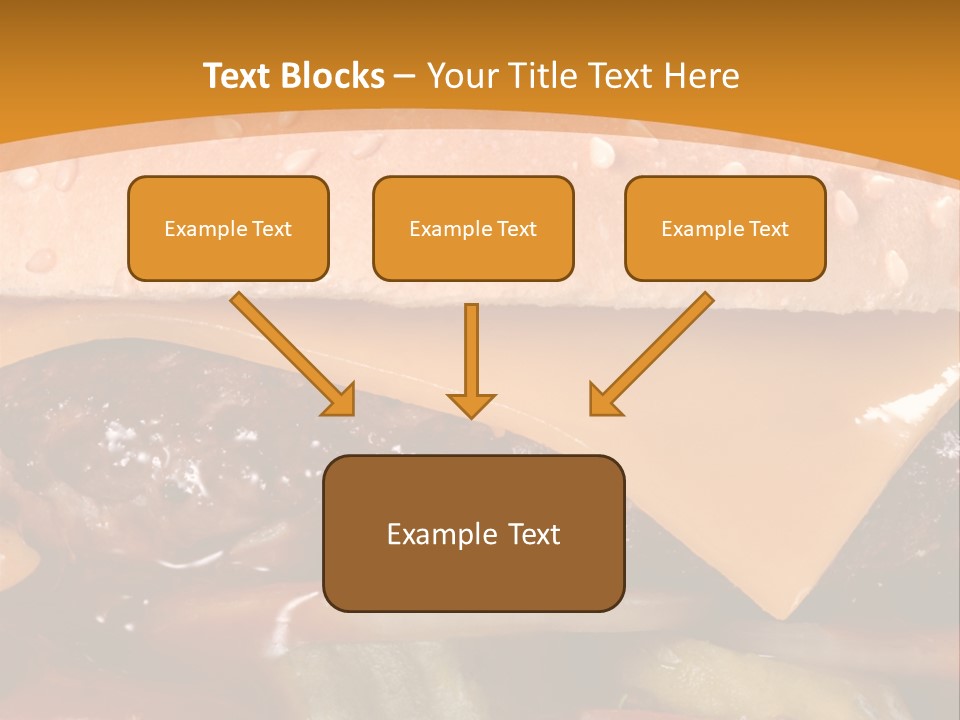 Text Blocks – Your Title Text Here

Example Text

Example Text

Example Text

Example Text